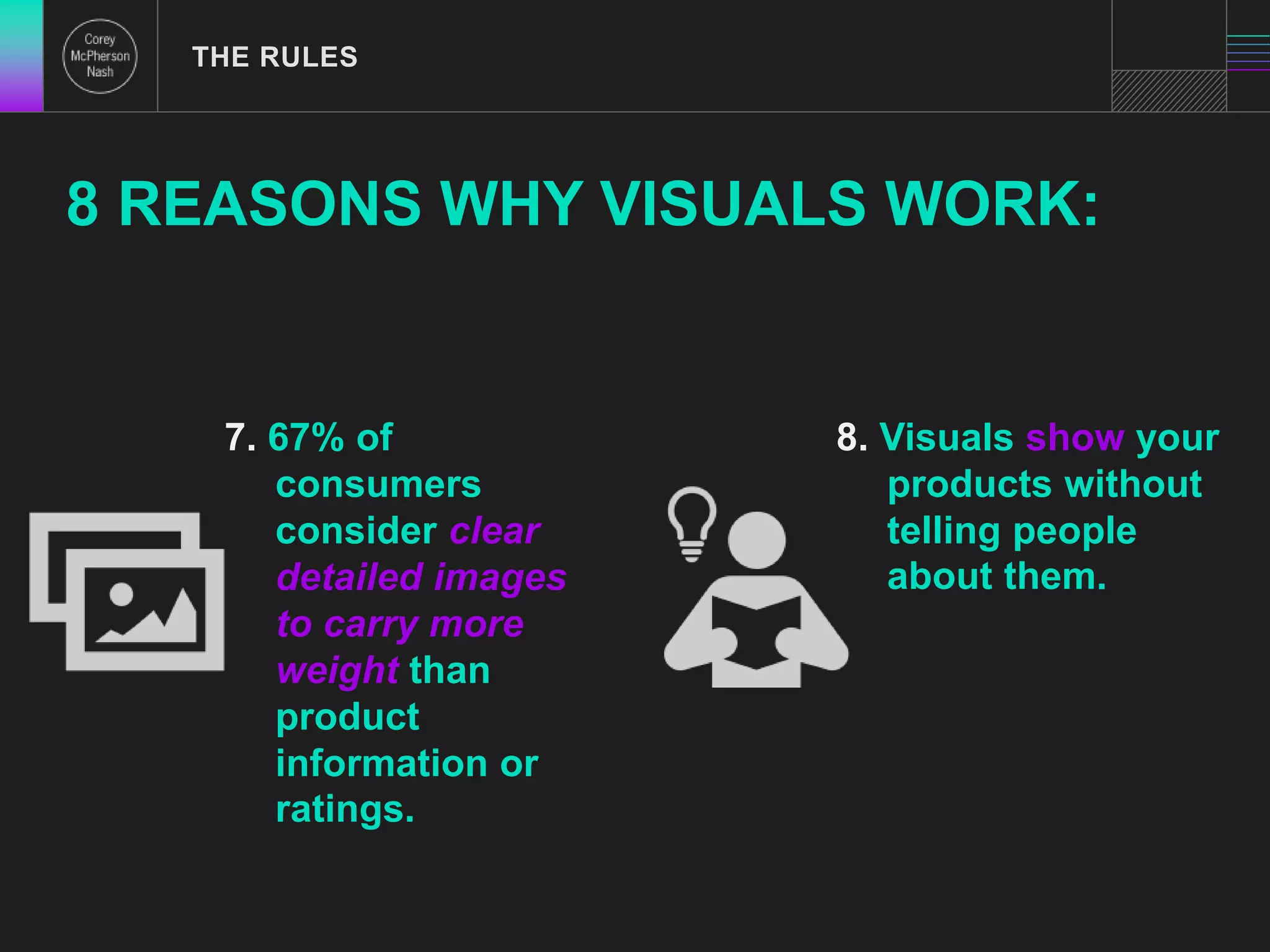 Corey McPherson Nash

THE RULES

8 REASONS WHY VISUALS WORK:

7. 67% of consumers consider clear detailed images to carry more weight than product information or ratings.

8. Visuals show your products without telling people about them.